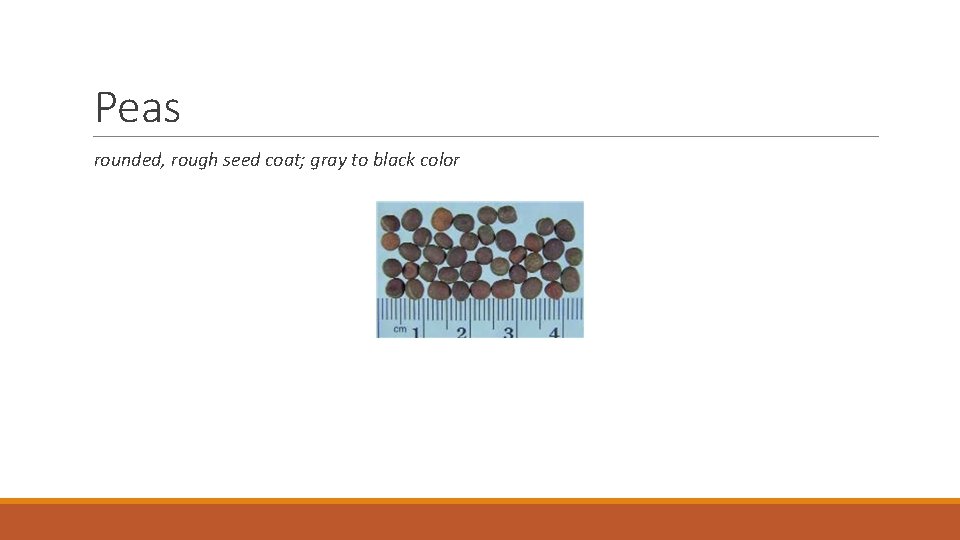 Peas

rounded, rough seed coat; gray to black color

cm 1 2 3 4